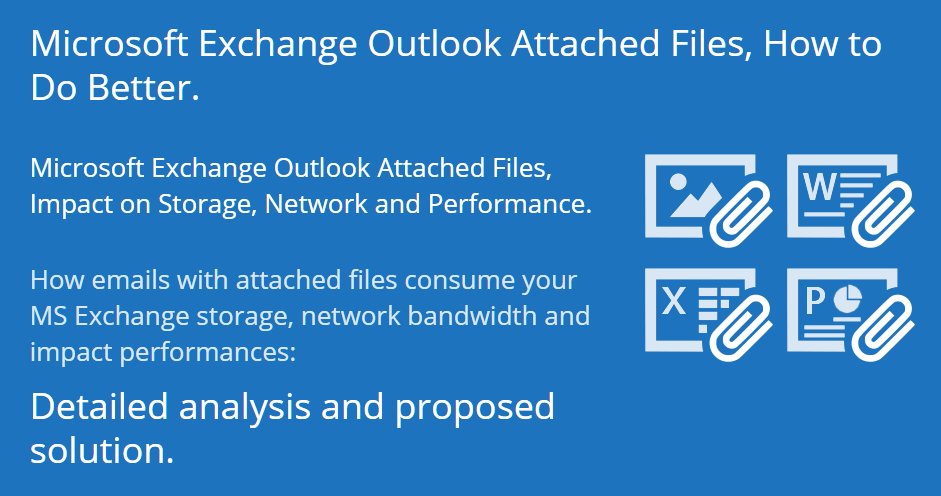 Microsoft Exchange Outlook Attached Files, How to Do Better.

Microsoft Exchange Outlook Attached Files, Impact on Storage, Network and Performance.

How emails with attached files consume your MS Exchange storage, network bandwidth and impact performances:

Detailed analysis and proposed solution.

W

X

P